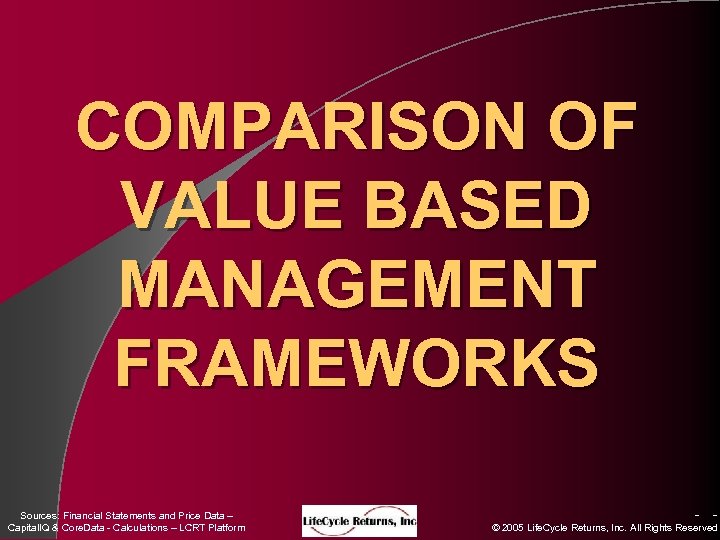 COMPARISON OF VALUE BASED MANAGEMENT FRAMEWORKS

Sources: Financial Statements and Price Data – CapitalIQ & CoreData - Calculations – LCRT Platform

LifeCycle Returns, Inc

- -
© 2005 LifeCycle Returns, Inc. All Rights Reserved